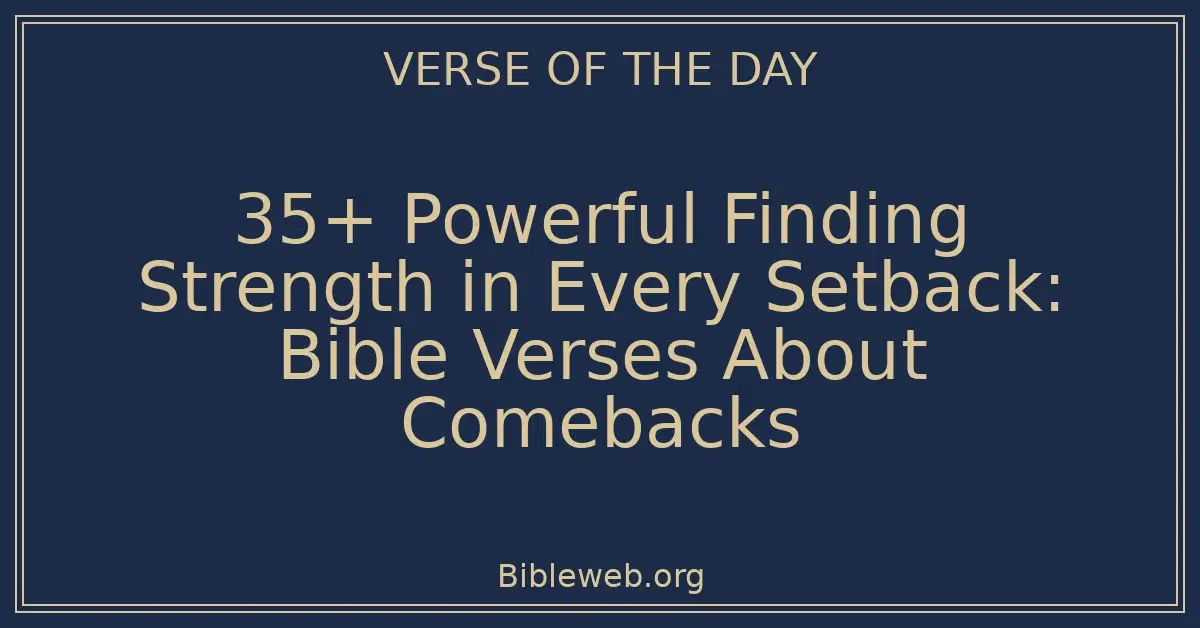 VERSE OF THE DAY

35+ Powerful Finding Strength in Every Setback: Bible Verses About Comebacks

Bibleweb.org